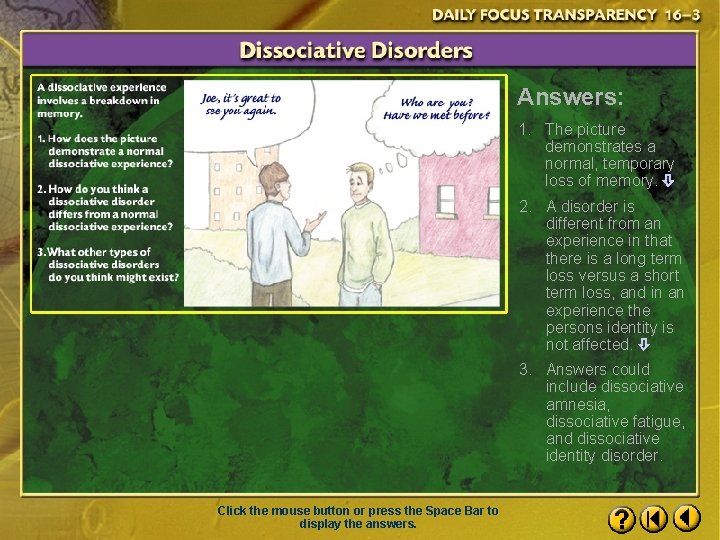 DAILY FOCUS TRANSPARENCY 16–3

Dissociative Disorders

A dissociative experience involves a breakdown in memory.

1. How does the picture demonstrate a normal dissociative experience?

2. How do you think a dissociative disorder differs from a normal dissociative experience?

3. What other types of dissociative disorders do you think might exist?

Joe, it's great to see you again.

Who are you? Have we met before?

Answers:

1. The picture demonstrates a normal, temporary loss of memory.

2. A disorder is different from an experience in that there is a long term loss versus a short term loss, and in an experience the persons identity is not affected.

3. Answers could include dissociative amnesia, dissociative fatigue, and dissociative identity disorder.

Click the mouse button or press the Space Bar to display the answers.

?